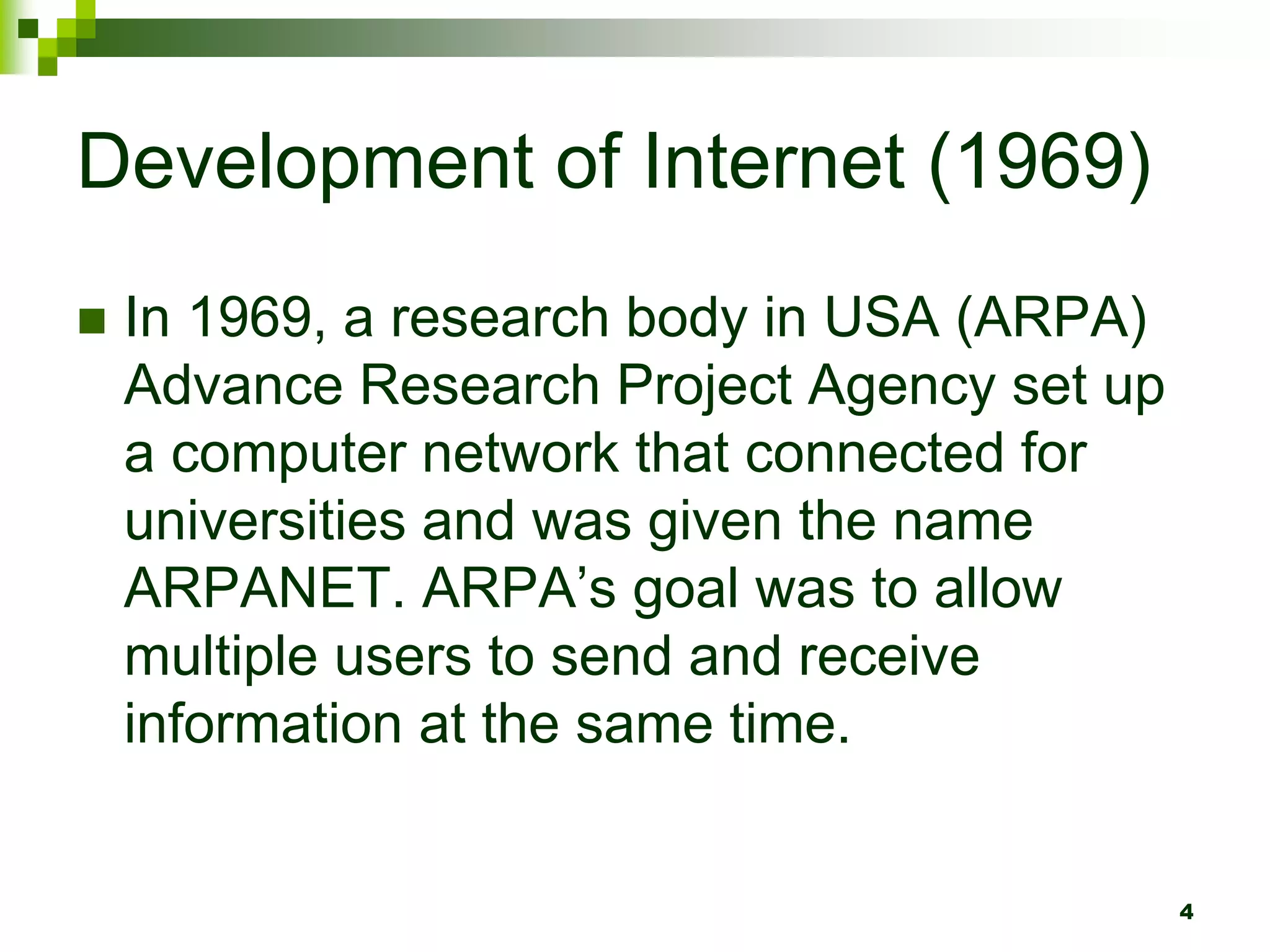 Development of Internet (1969)

In 1969, a research body in USA (ARPA) Advance Research Project Agency set up a computer network that connected for universities and was given the name ARPANET. ARPA’s goal was to allow multiple users to send and receive information at the same time.

4